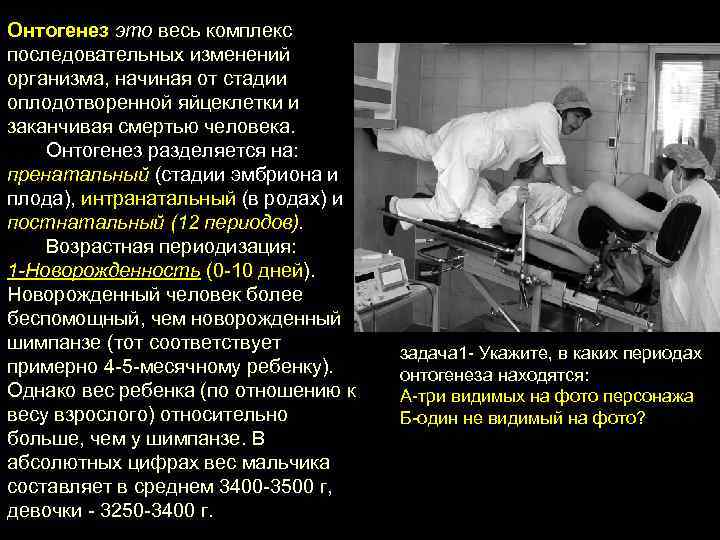 Онтогенез это весь комплекс последовательных изменений организма, начиная от стадии оплодотворенной яйцеклетки и заканчивая смертью человека.

Онтогенез разделяется на: пренатальный (стадии эмбриона и плода), интранатальный (в родах) и постнатальный (12 периодов).

Возрастная периодизация: 1-Новорожденность (0-10 дней). Новорожденный человек более беспомощный, чем новорожденный шимпанзе (тот соответствует примерно 4-5-месячному ребенку). Однако вес ребенка (по отношению к весу взрослого) относительно больше, чем у шимпанзе. В абсолютных цифрах вес мальчика составляет в среднем 3400-3500 г, девочки - 3250-3400 г.

задача1- Укажите, в каких периодах онтогенеза находятся:
А-три видимых на фото персонажа
Б-один не видимый на фото?